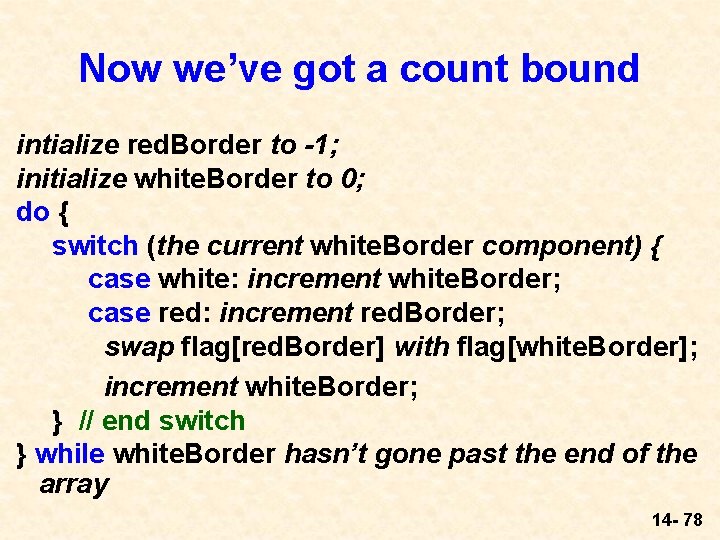 Now we've got a count bound

intialize redBorder to -1;
initialize whiteBorder to 0;
do {
switch (the current whiteBorder component) {
case white: increment whiteBorder;
case red: increment redBorder;
swap flag[redBorder] with flag[whiteBorder];
increment whiteBorder;
} // end switch
} while whiteBorder hasn't gone past the end of the array

14- 78